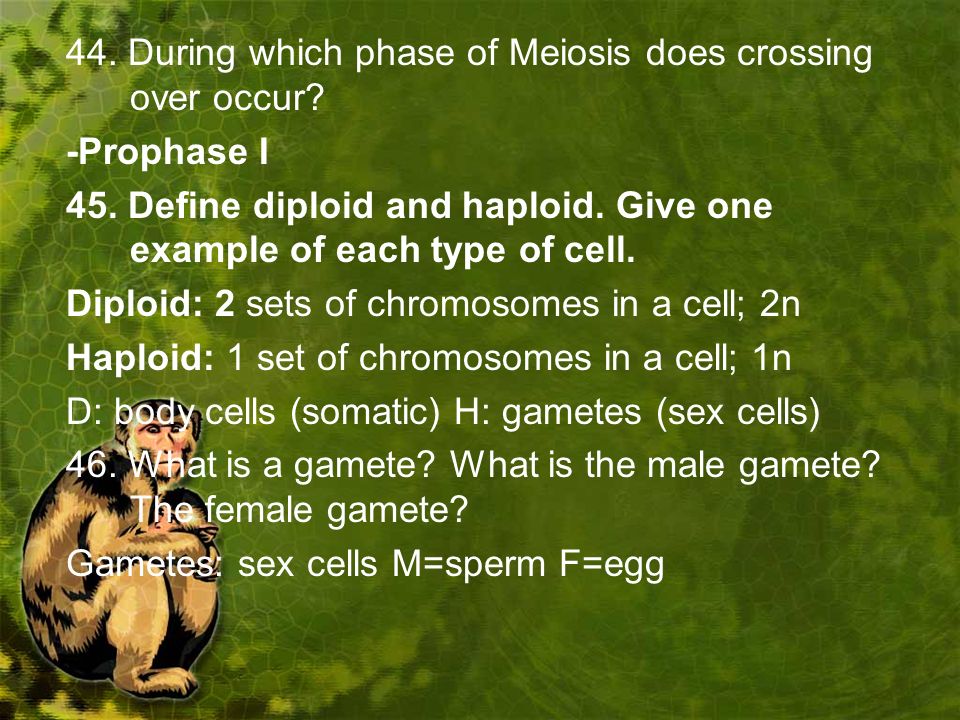 44. During which phase of Meiosis does crossing over occur?

-Prophase I

45. Define diploid and haploid. Give one example of each type of cell.

Diploid: 2 sets of chromosomes in a cell; 2n

Haploid: 1 set of chromosomes in a cell; 1n

D: body cells (somatic) H: gametes (sex cells)

46. What is a gamete? What is the male gamete? The female gamete?

Gametes: sex cells M=sperm F=egg